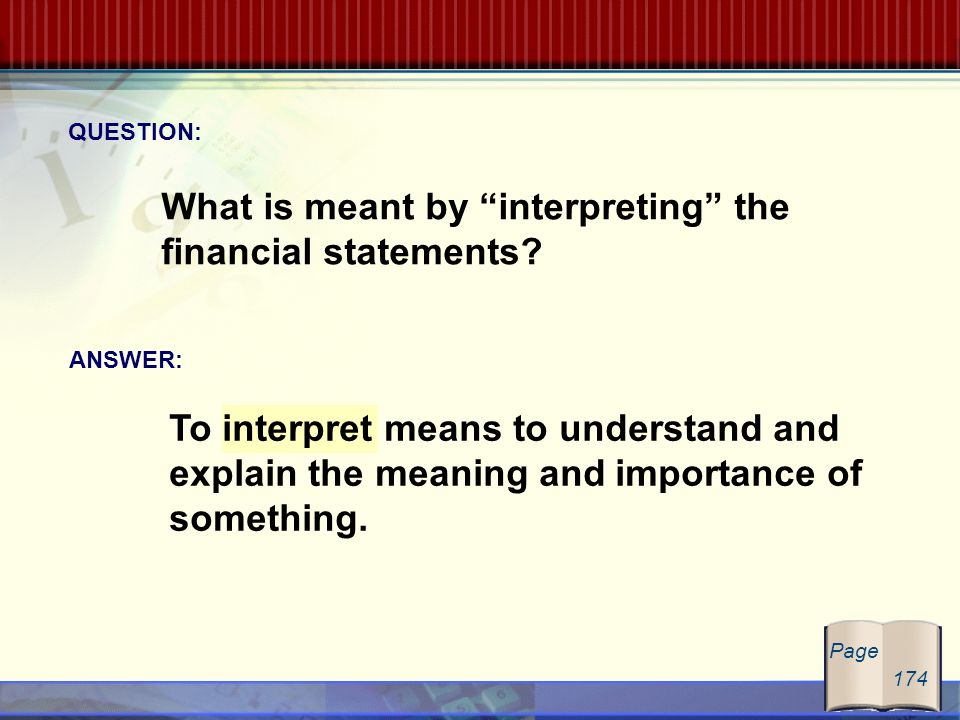 QUESTION:

What is meant by “interpreting” the financial statements?

ANSWER:

To interpret means to understand and explain the meaning and importance of something.

Page
174